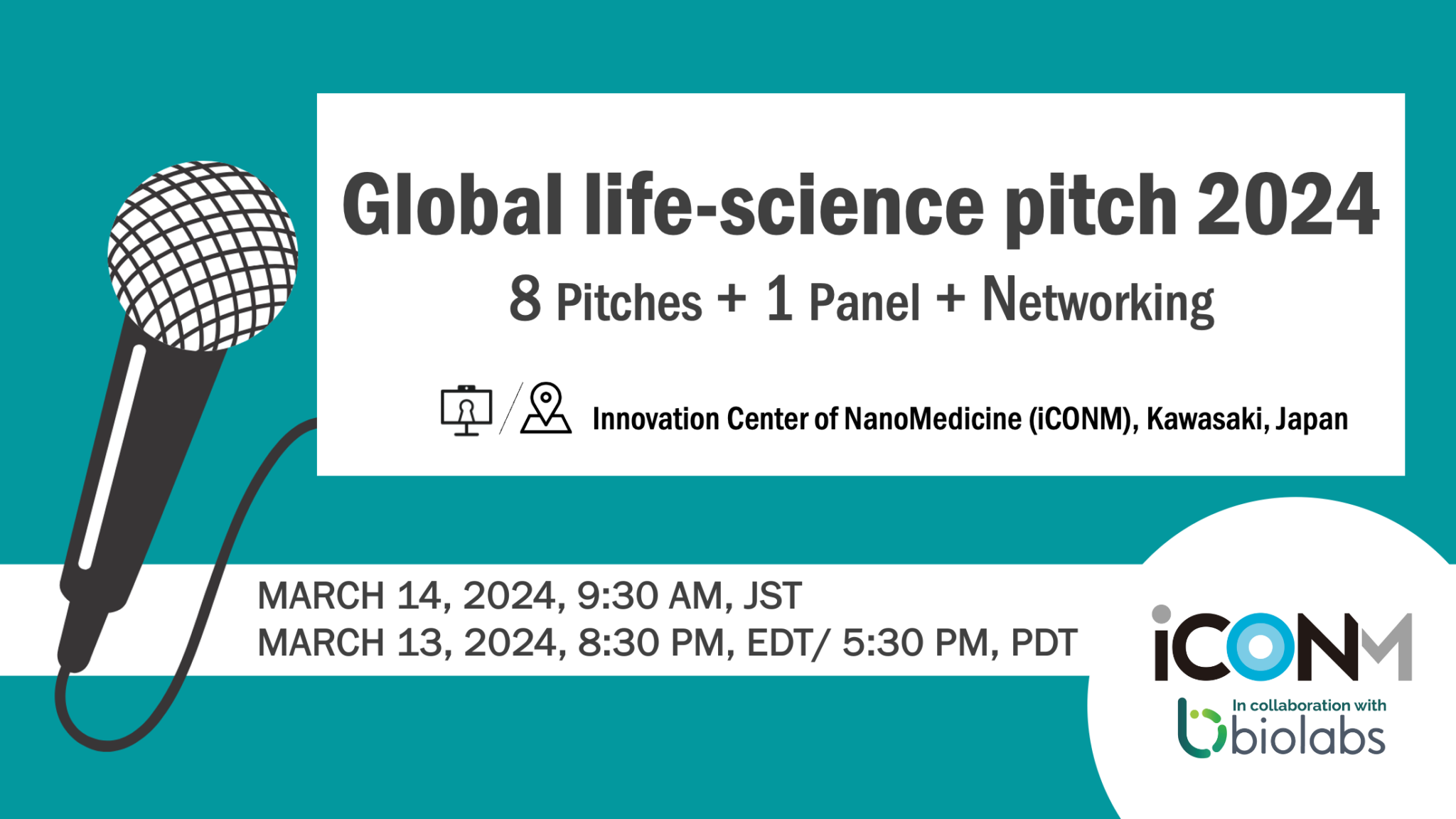 Global life-science pitch 2024

8 Pitches + 1 Panel + Networking

Innovation Center of NanoMedicine (iCONM), Kawasaki, Japan

MARCH 14, 2024, 9:30 AM, JST
MARCH 13, 2024, 8:30 PM, EDT/ 5:30 PM, PDT

iCONM

In collaboration with
biolabs